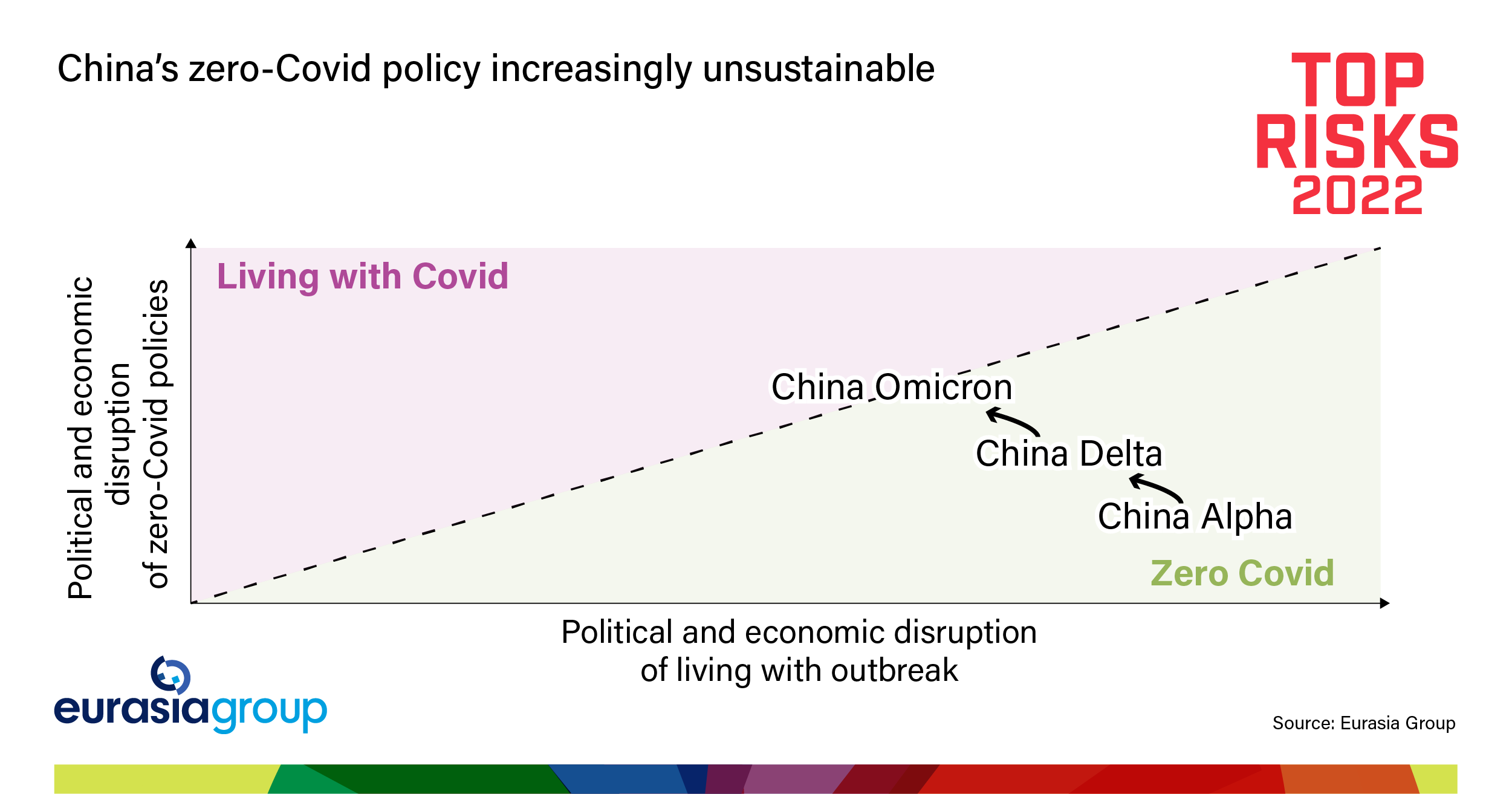 China's zero-Covid policy increasingly unsustainable

TOP RISKS 2022

Political and economic disruption of zero-Covid policies

Living with Covid

China Omicron

China Delta

China Alpha

Zero Covid

Political and economic disruption of living with outbreak

eurasiagroup

Source: Eurasia Group